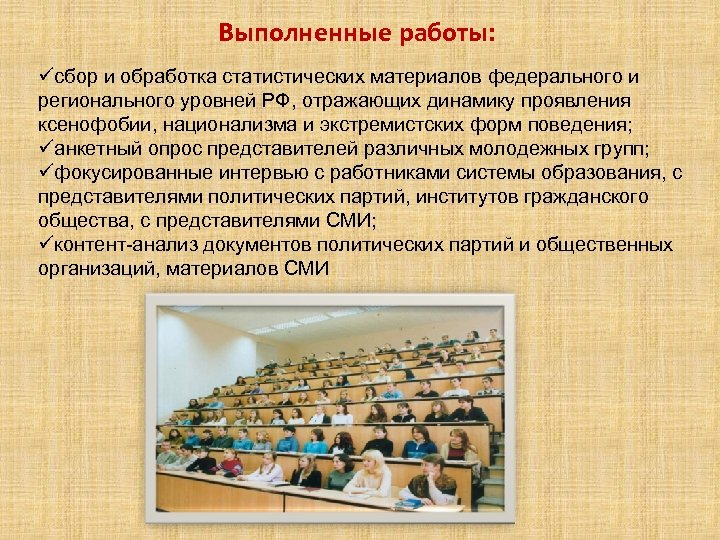 Выполненные работы:

✓сбор и обработка статистических материалов федерального и регионального уровней РФ, отражающих динамику проявления ксенофобии, национализма и экстремистских форм поведения;
✓анкетный опрос представителей различных молодежных групп;
✓фокусированные интервью с работниками системы образования, с представителями политических партий, институтов гражданского общества, с представителями СМИ;
✓контент-анализ документов политических партий и общественных организаций, материалов СМИ